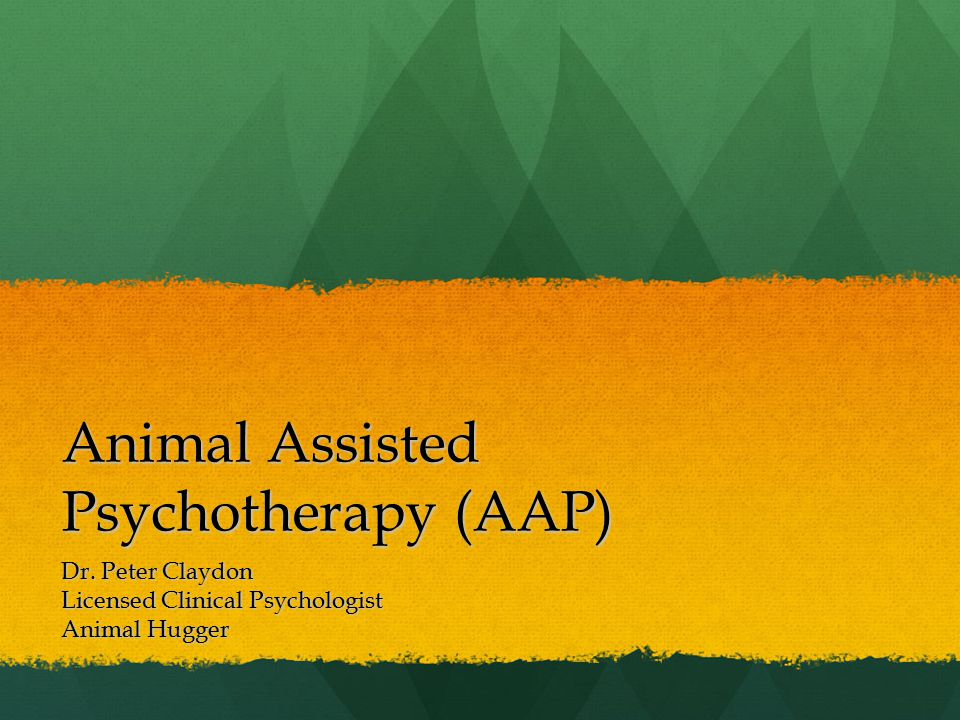 Animal Assisted Psychotherapy (AAP)

Dr. Peter Claydon
Licensed Clinical Psychologist
Animal Hugger